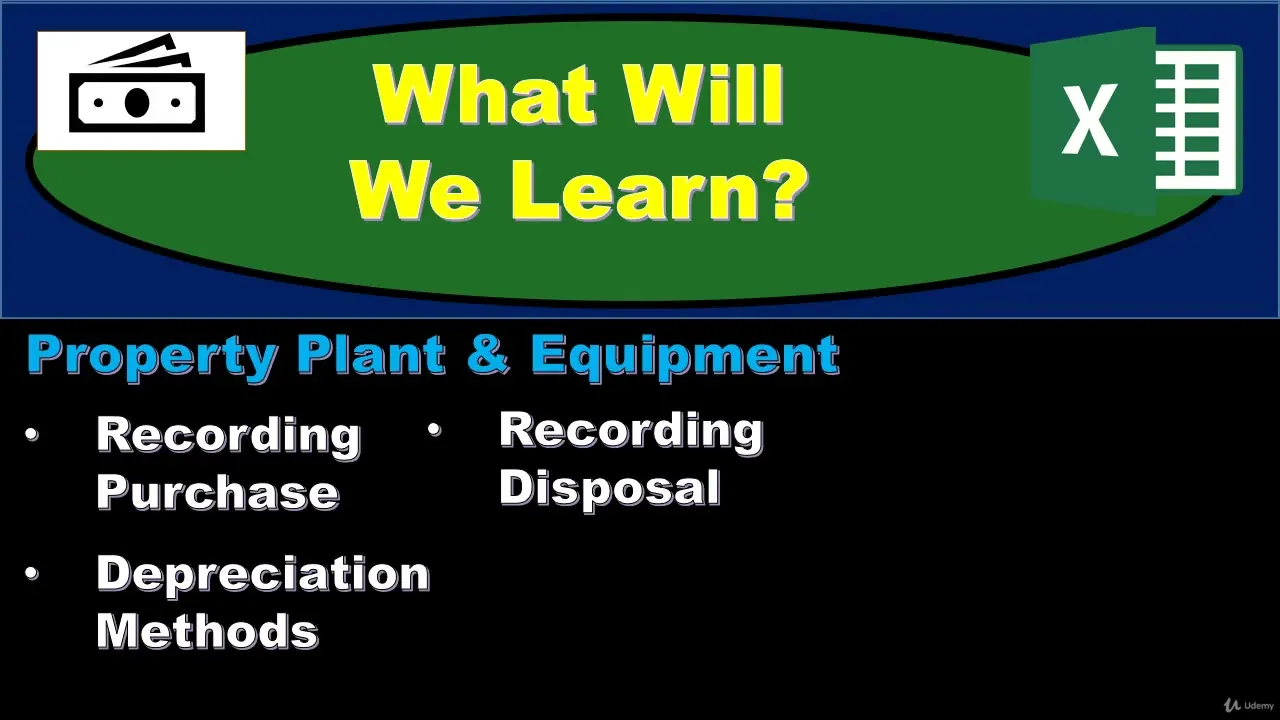 What Will We Learn?

X

Property Plant & Equipment

• Recording Purchase

• Depreciation Methods

• Recording Disposal

Udemy